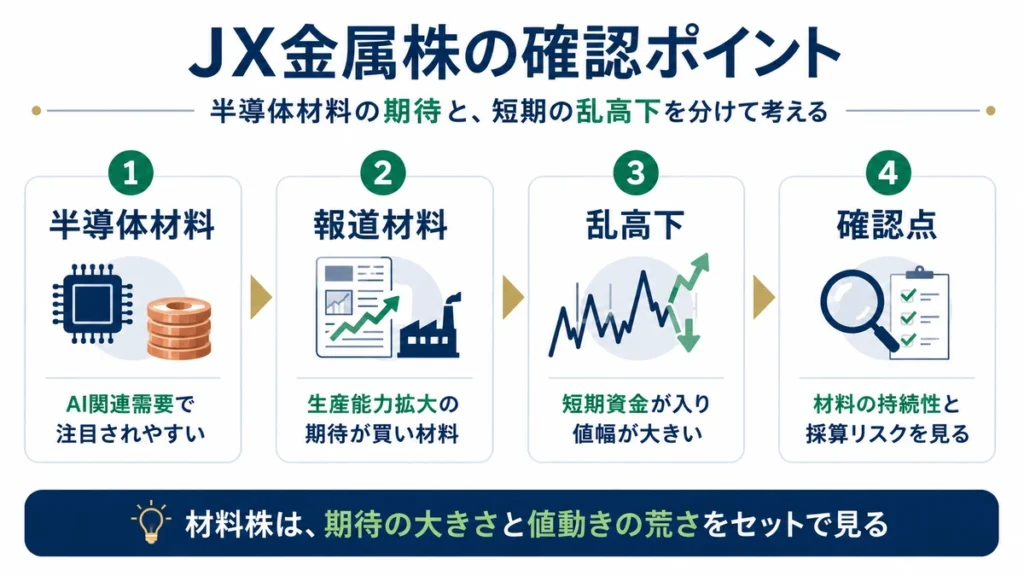 JX金属株の確認ポイント

半導体材料の期待と、短期の乱高下を分けて考える

1
半導体材料
AI関連需要で注目されやすい

2
報道材料
生産能力拡大の期待が買い材料

3
乱高下
短期資金が入り値幅が大きい

4
確認点
材料の持続性と採算リスクを見る

材料株は、期待の大きさと値動きの荒さをセットで見る